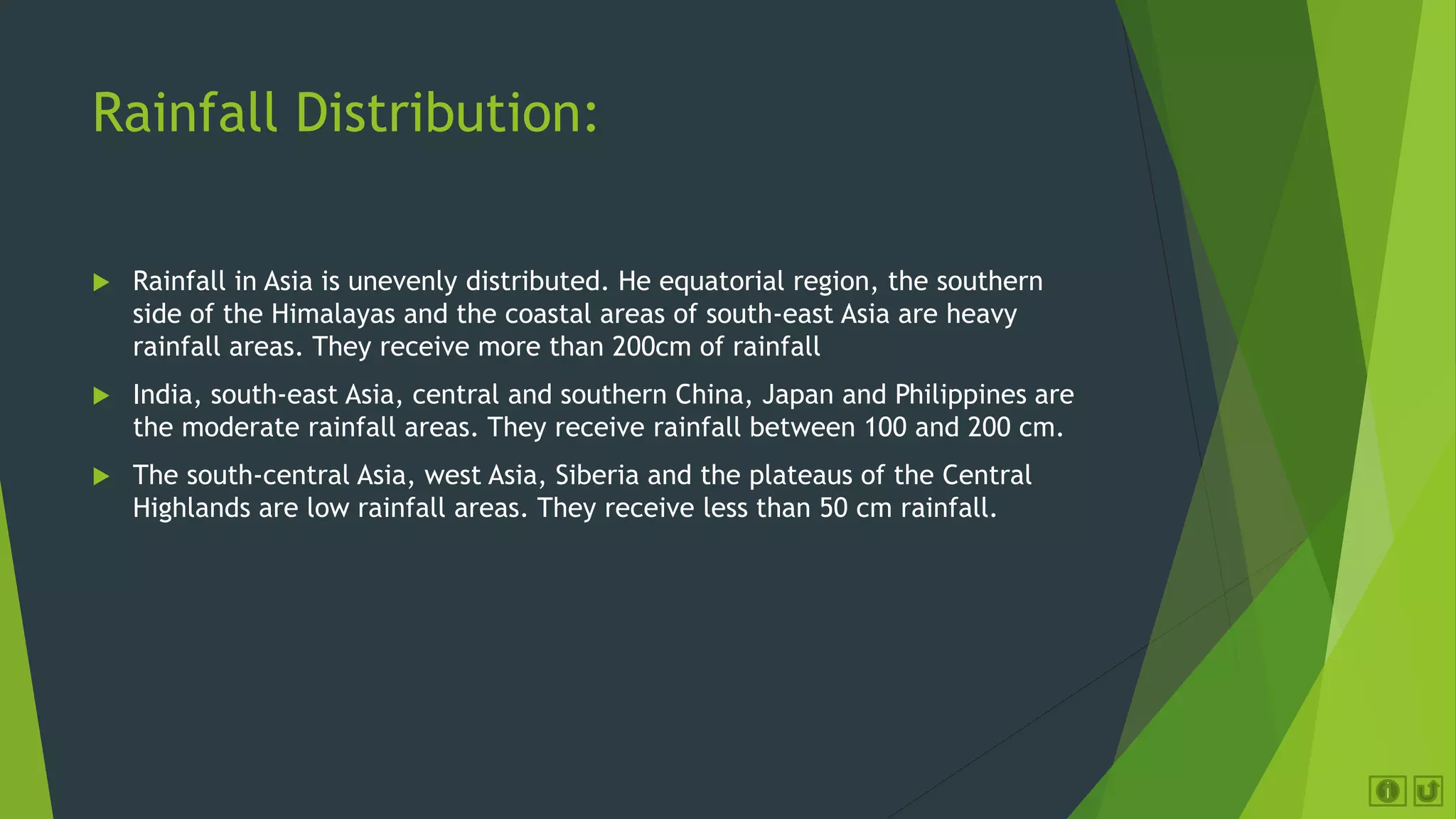 Rainfall Distribution:

Rainfall in Asia is unevenly distributed. He equatorial region, the southern side of the Himalayas and the coastal areas of south-east Asia are heavy rainfall areas. They receive more than 200cm of rainfall

India, south-east Asia, central and southern China, Japan and Philippines are the moderate rainfall areas. They receive rainfall between 100 and 200 cm.

The south-central Asia, west Asia, Siberia and the plateaus of the Central Highlands are low rainfall areas. They receive less than 50 cm rainfall.